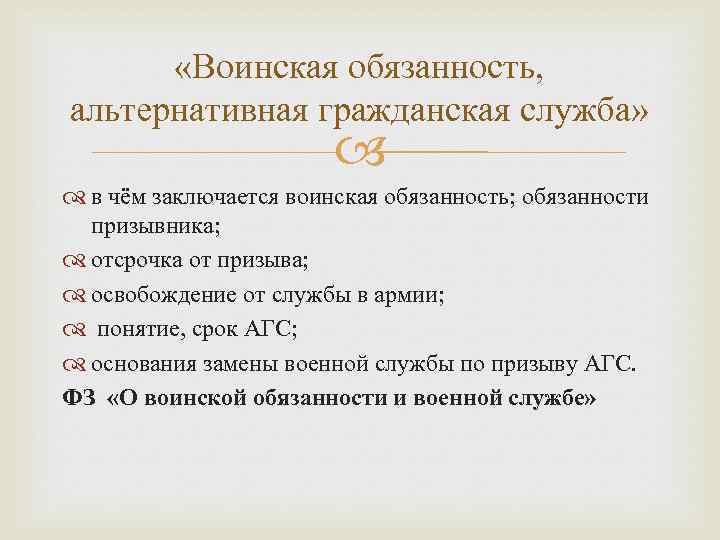 «Воинская обязанность, альтернативная гражданская служба»

в чём заключается воинская обязанность; обязанности призывника;

отсрочка от призыва;

освобождение от службы в армии;

понятие, срок АГС;

основания замены военной службы по призыву АГС.

ФЗ «О воинской обязанности и военной службе»